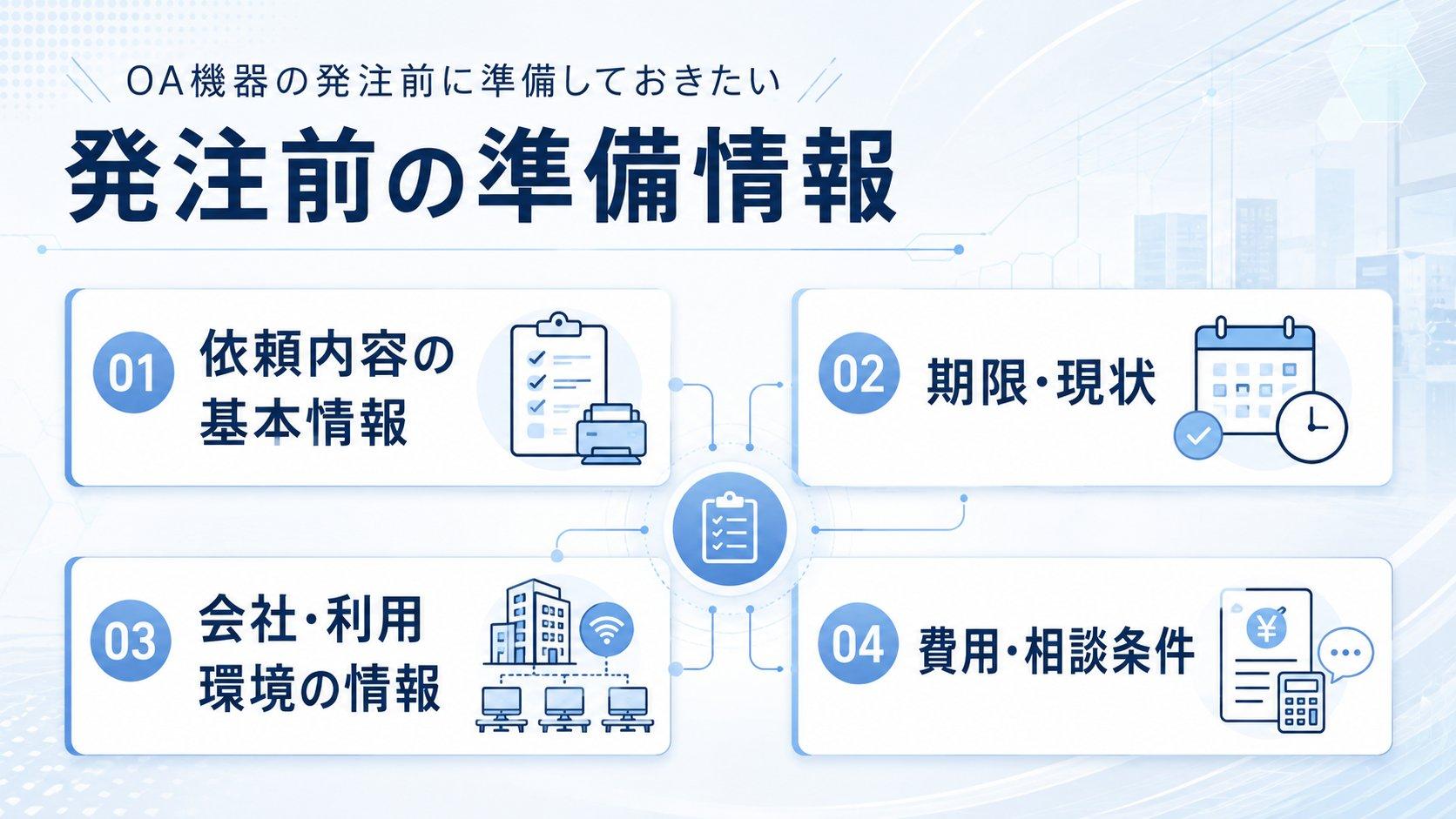 OA機器の発注前に準備しておきたい

発注前の準備情報

01 依頼内容の基本情報

02 期限・現状

03 会社・利用環境の情報

04 費用・相談条件

¥